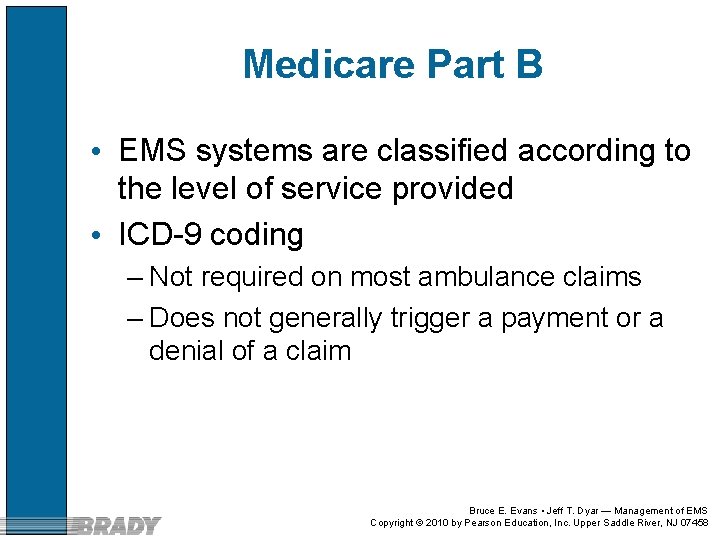 Medicare Part B

• EMS systems are classified according to the level of service provided
• ICD-9 coding
– Not required on most ambulance claims
– Does not generally trigger a payment or a denial of a claim

BRADY

Bruce E. Evans • Jeff T. Dyar — Management of EMS
Copyright © 2010 by Pearson Education, Inc. Upper Saddle River, NJ 07458